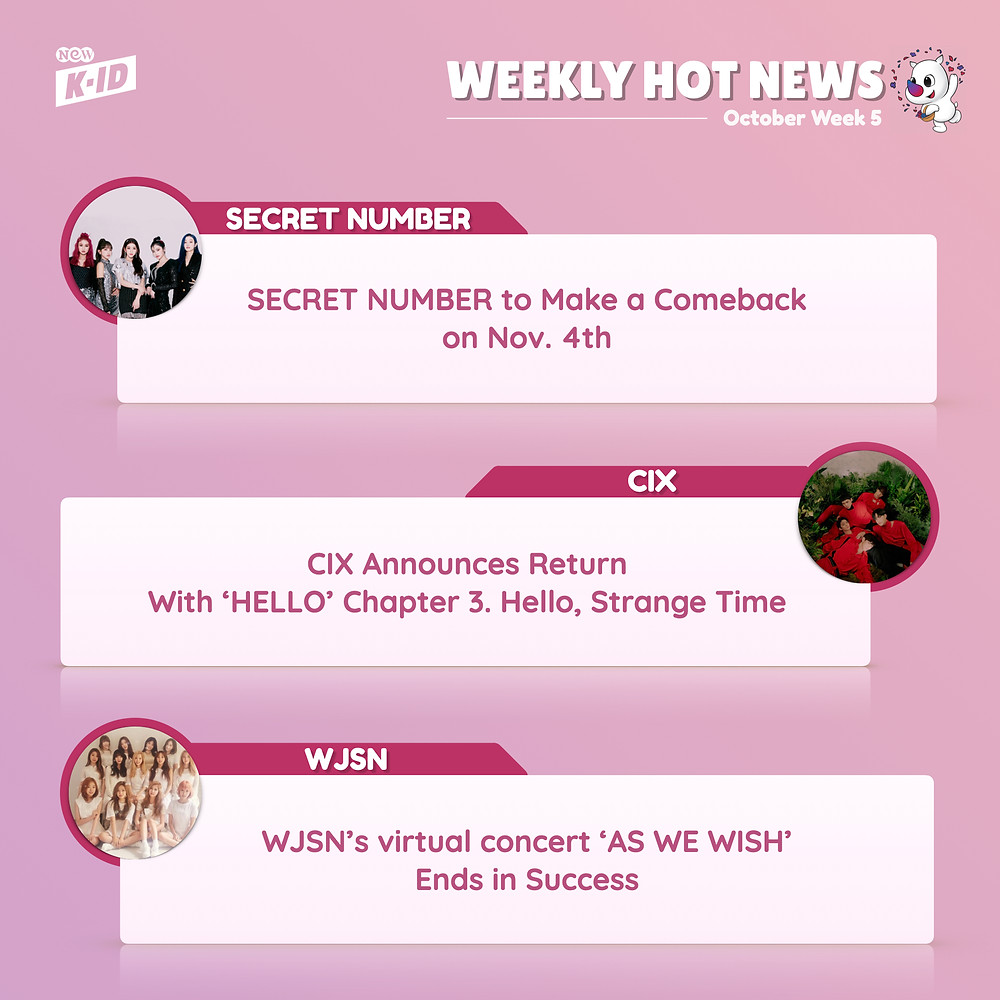 NEW K-ID

WEEKLY HOT NEWS
October Week 5

SECRET NUMBER
SECRET NUMBER to Make a Comeback on Nov. 4th

CIX
CIX Announces Return With ‘HELLO’ Chapter 3. Hello, Strange Time

WJSN
WJSN’s virtual concert ‘AS WE WISH’ Ends in Success